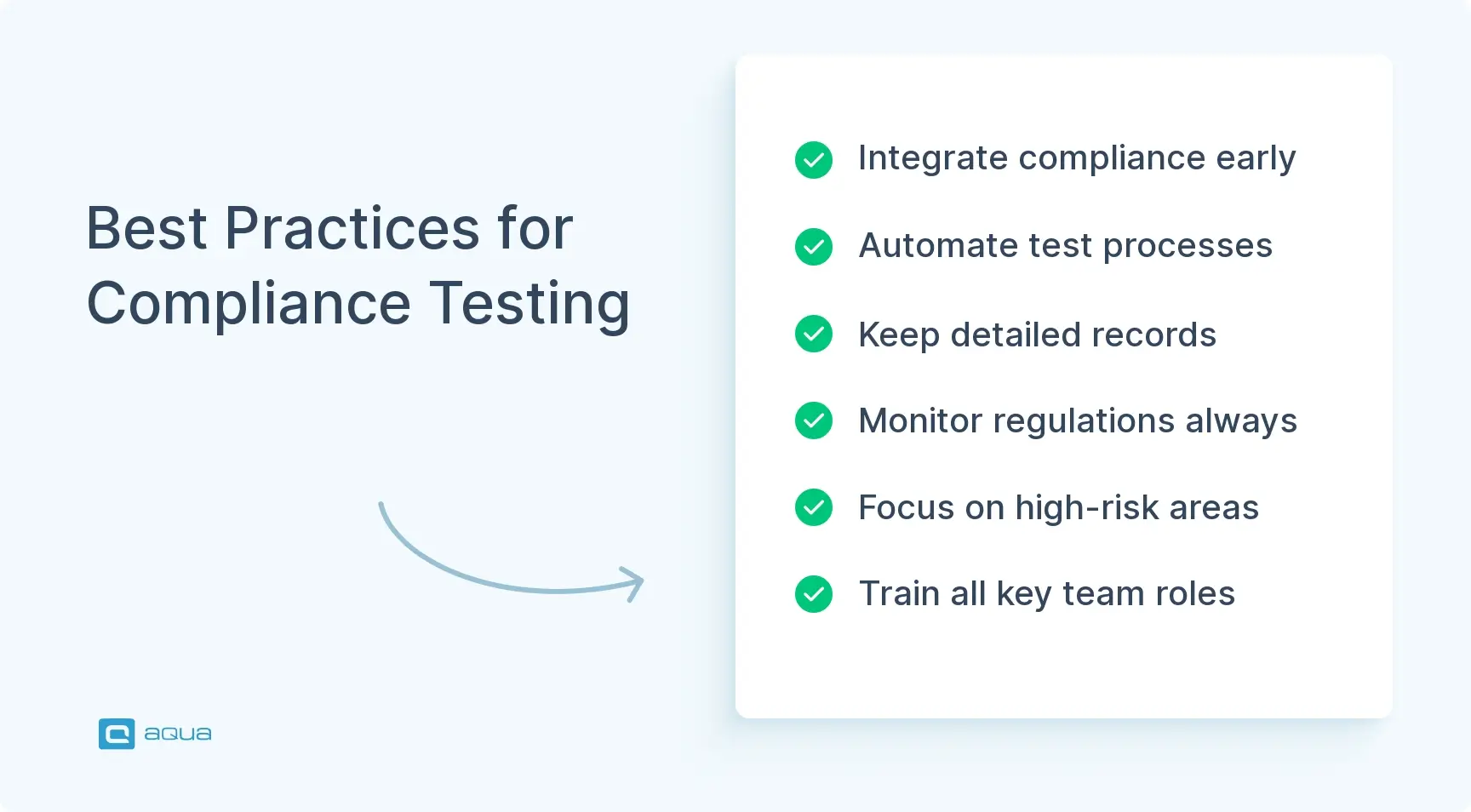 Best Practices for Compliance Testing

Integrate compliance early

Automate test processes

Keep detailed records

Monitor regulations always

Focus on high-risk areas

Train all key team roles

aqua